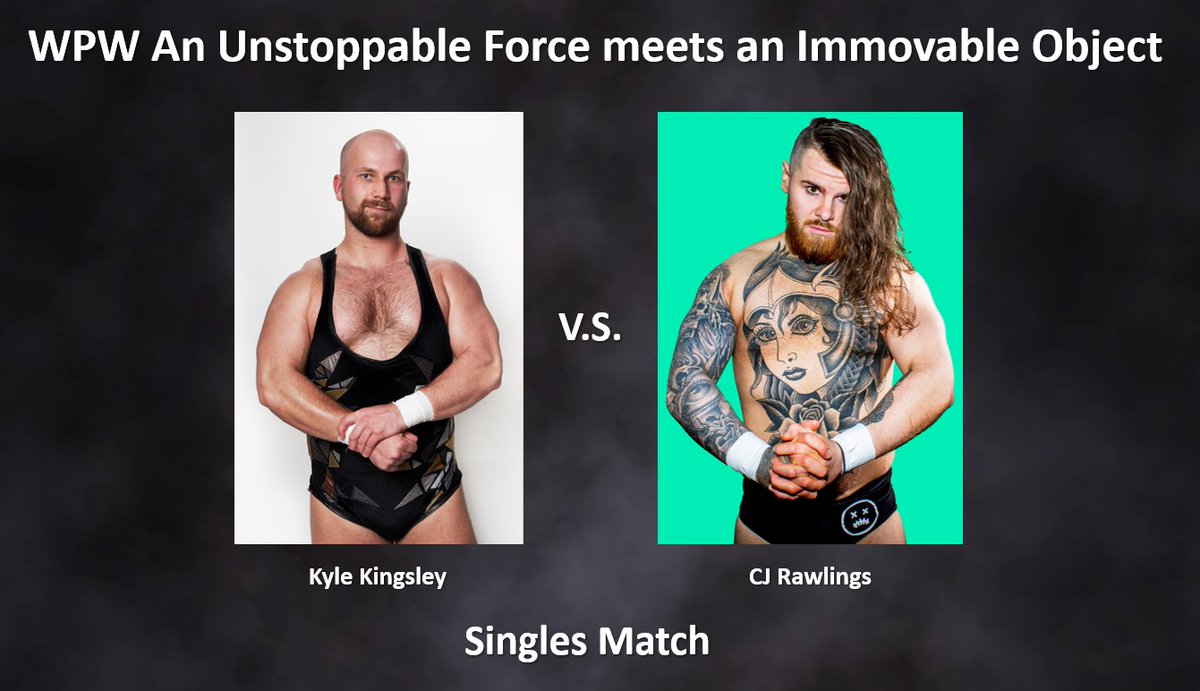 WPW An Unstoppable Force meets an Immovable Object

V.S.

Kyle Kingsley

CJ Rawlings

Singles Match